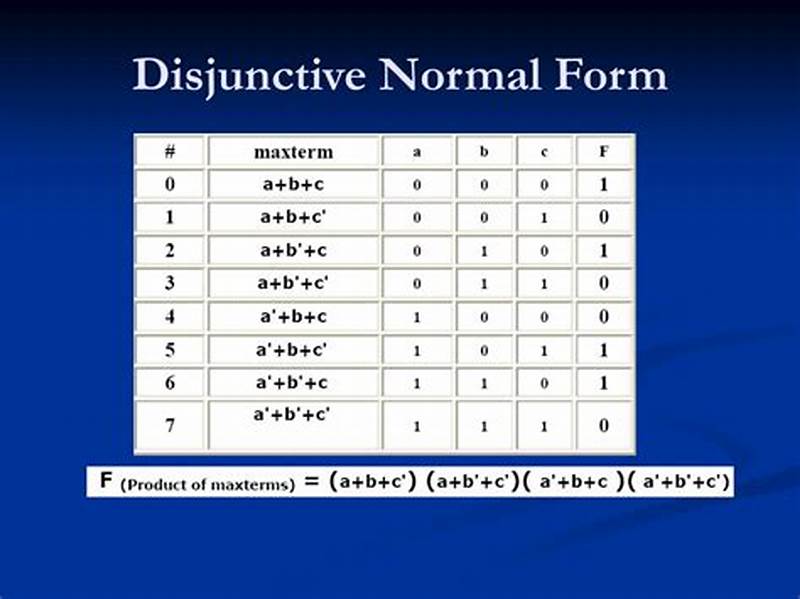 Disjunctive Normal Form

| # | maxterm | a | b | c | F |
|---|---|---|---|---|---|
| 0 | a+b+c | 0 | 0 | 0 | 1 |
| 1 | a+b+c' | 0 | 0 | 1 | 0 |
| 2 | a+b'+c | 0 | 1 | 0 | 1 |
| 3 | a+b'+c' | 0 | 1 | 1 | 0 |
| 4 | a'+b+c | 1 | 0 | 0 | 0 |
| 5 | a'+b+c' | 1 | 0 | 1 | 1 |
| 6 | a'+b'+c | 1 | 1 | 0 | 1 |
| 7 | a'+b'+c' | 1 | 1 | 1 | 0 |

F (Product of maxterms) = (a+b+c') (a+b'+c')( a'+b+c )( a'+b'+c')